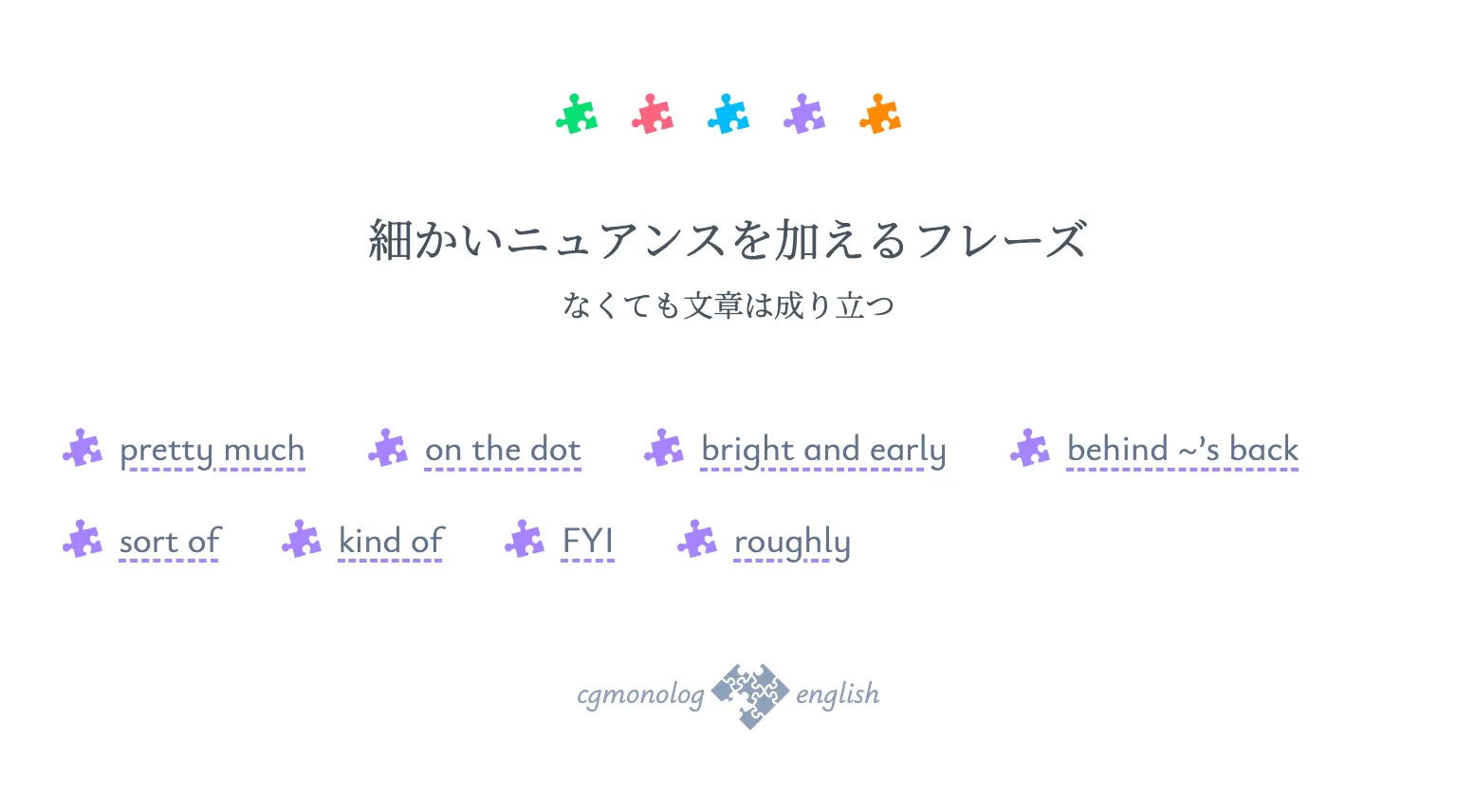 細かいニュアンスを加えるフレーズ

なくても文章は成り立つ

pretty much
on the dot
bright and early
behind ~'s back
sort of
kind of
FYI
roughly

cgmonolog english